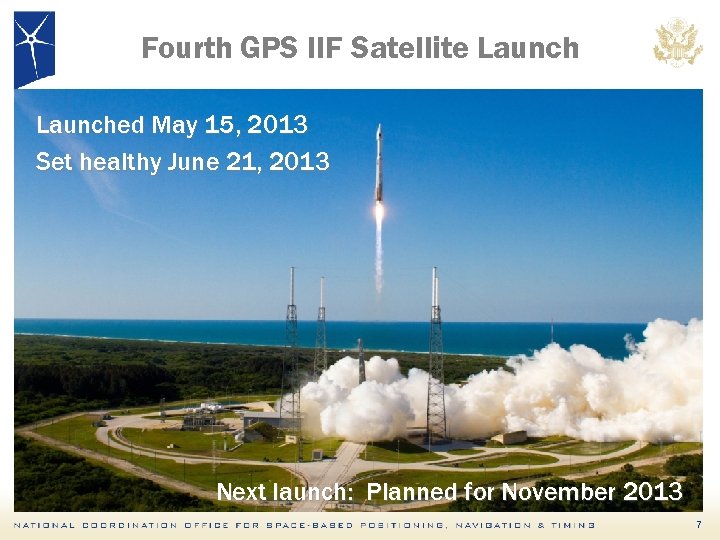 Fourth GPS IIF Satellite Launch

Launched May 15, 2013

Set healthy June 21, 2013

Next launch: Planned for November 2013

NATIONAL COORDINATION OFFICE FOR SPACE-BASED POSITIONING, NAVIGATION & TIMING

7